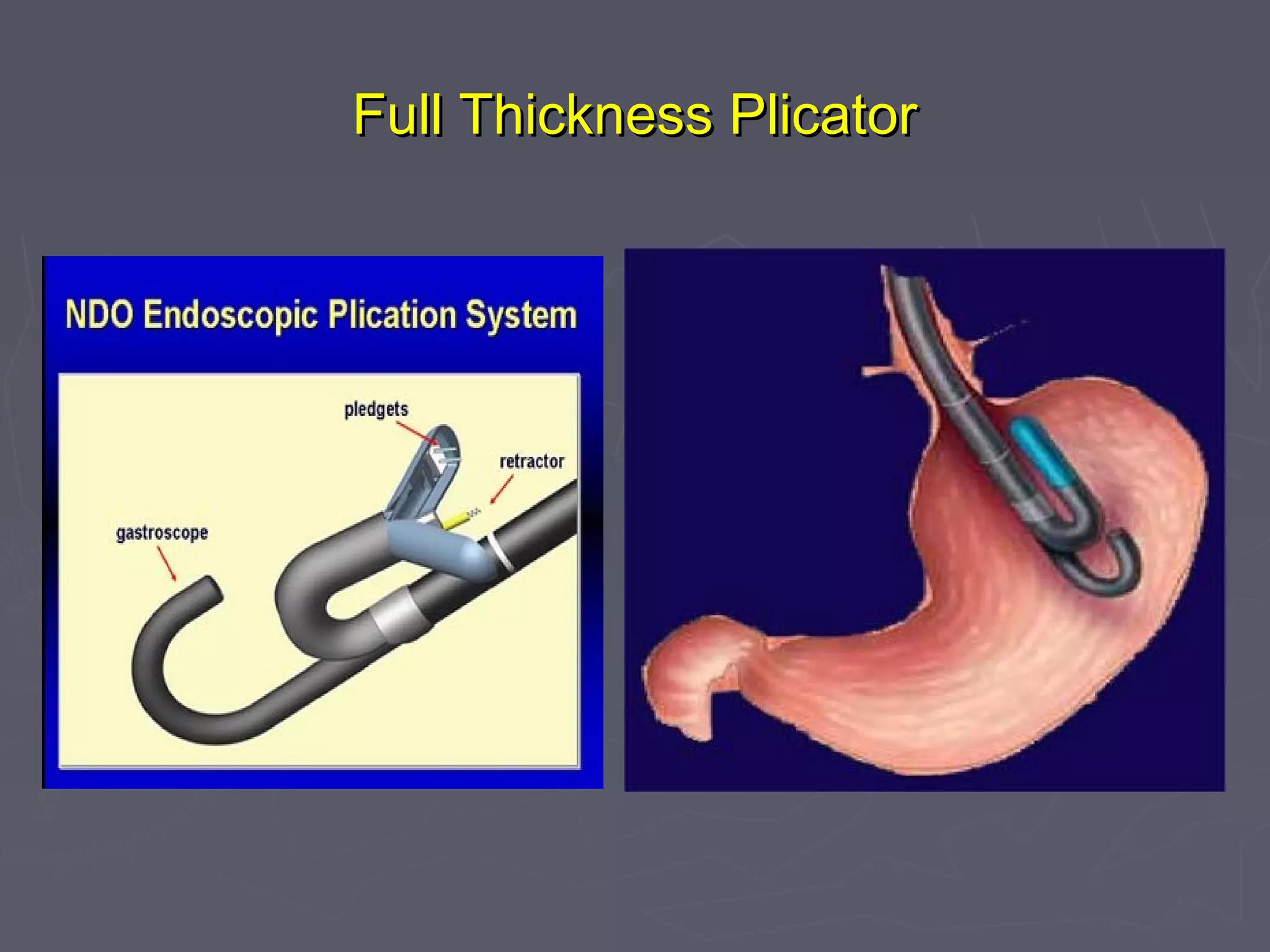 Full Thickness Plicator

NDO Endoscopic Plication System

pledgets

retractor

gastroscope